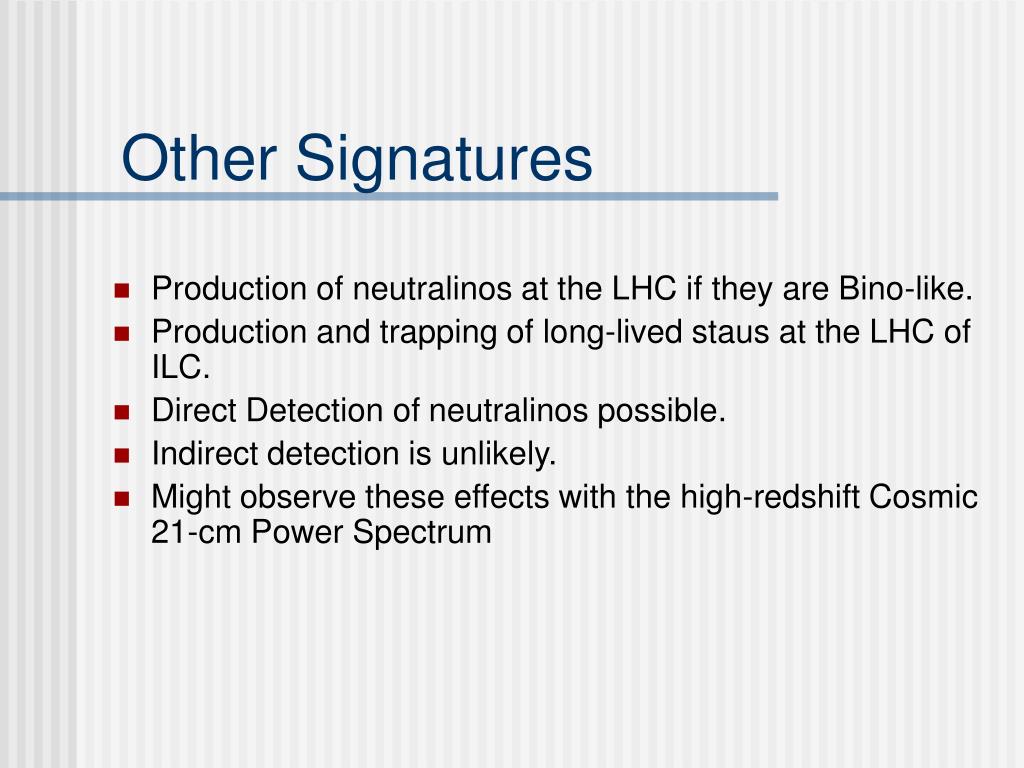 Other Signatures

- Production of neutralinos at the LHC if they are Bino-like.
- Production and trapping of long-lived staus at the LHC of ILC.
- Direct Detection of neutralinos possible.
- Indirect detection is unlikely.
- Might observe these effects with the high-redshift Cosmic 21-cm Power Spectrum